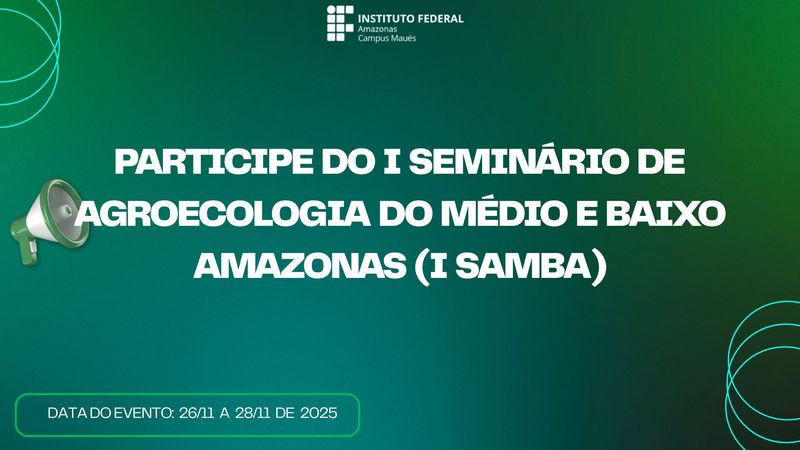 INSTITUTO FEDERAL
Amazonas
Campus Maués

PARTICIPE DO I SEMINÁRIO DE AGROECOLOGIA DO MÉDIO E BAIXO AMAZONAS (I SAMBA)

DATA DO EVENTO: 26/11 A 28/11 DE 2025